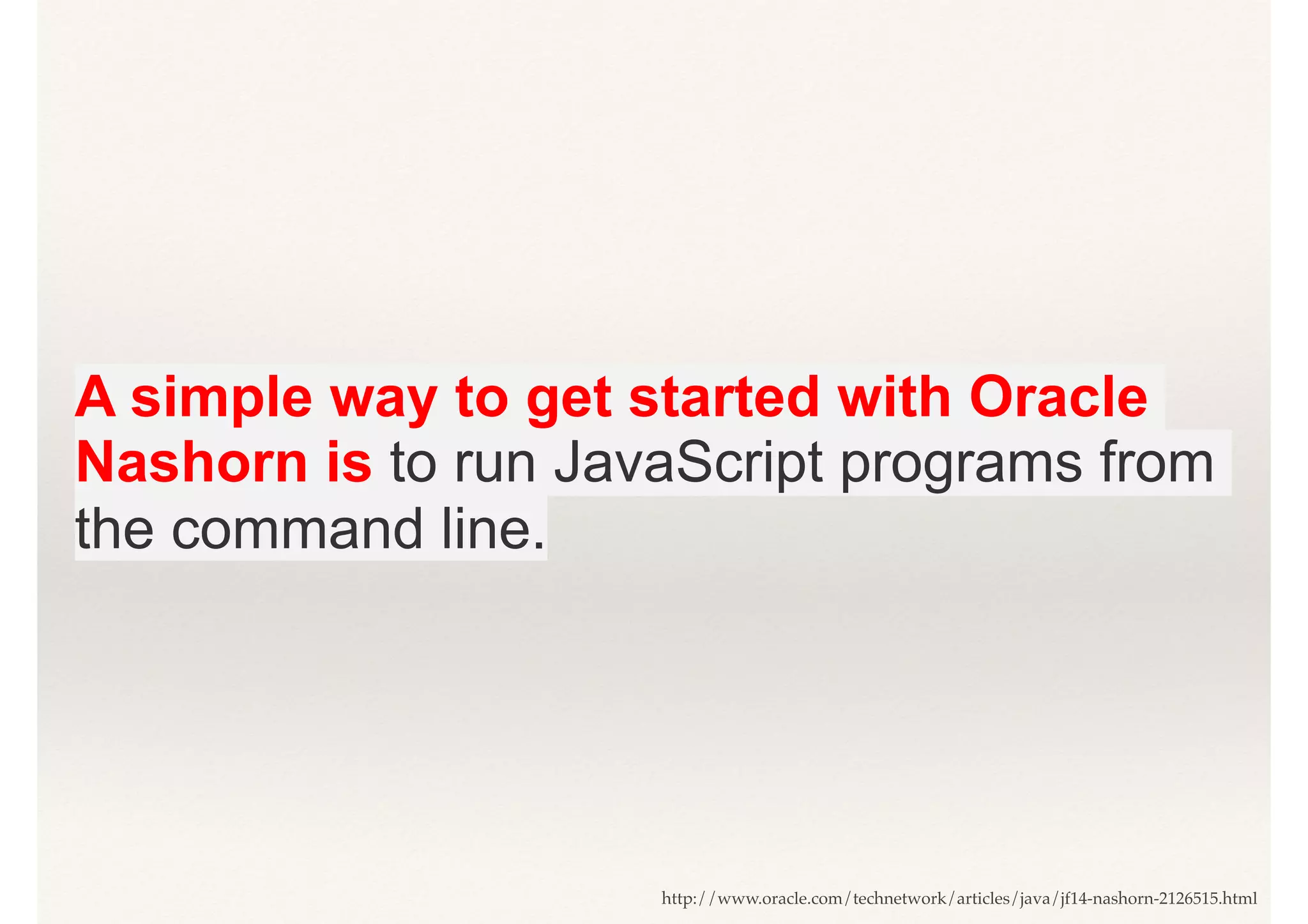 A simple way to get started with Oracle Nashorn is to run JavaScript programs from the command line.

http://www.oracle.com/technetwork/articles/java/jf14-nashorn-2126515.html